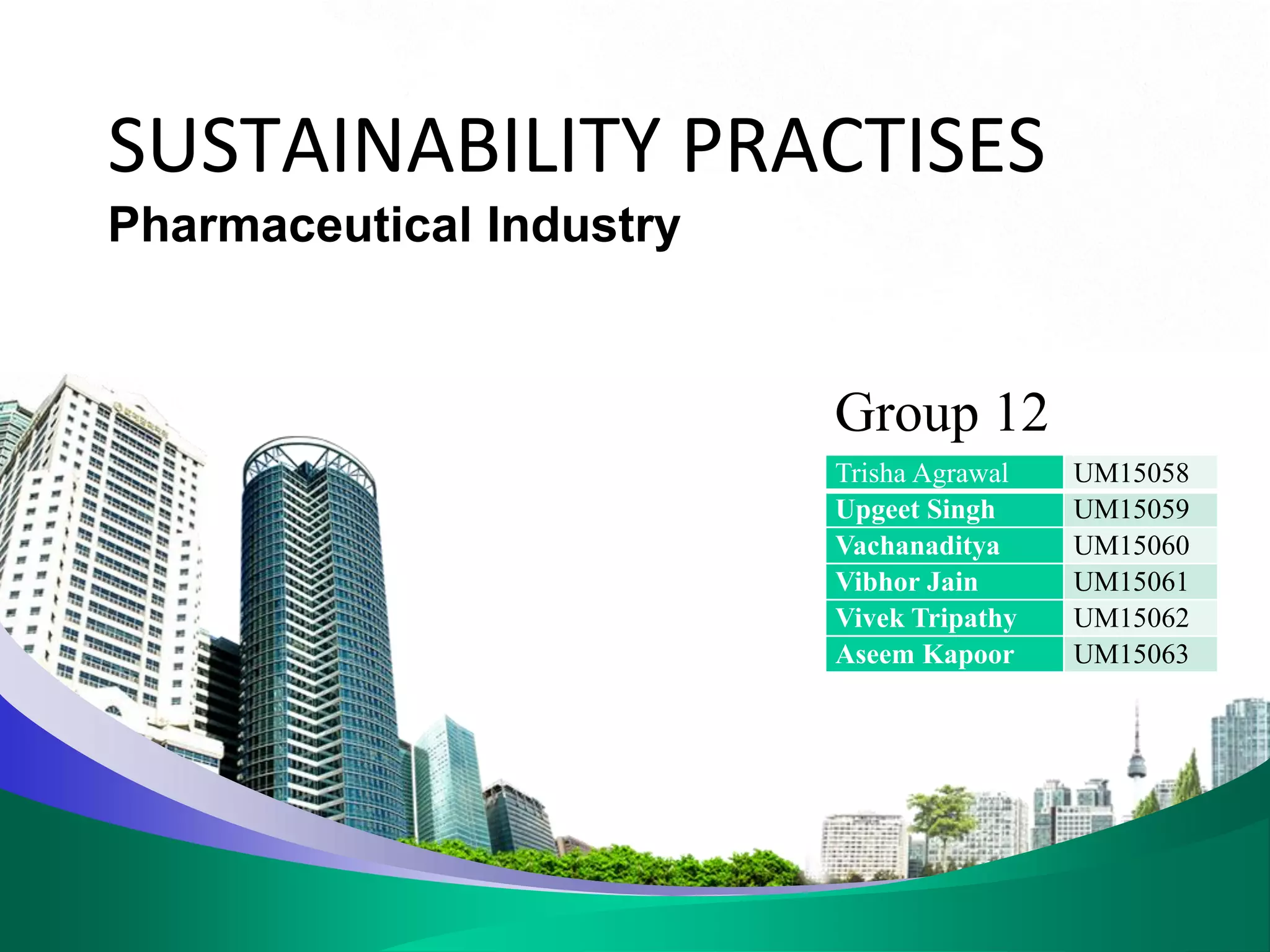 SUSTAINABILITY PRACTISES
Pharmaceutical Industry

Group 12

| Trisha Agrawal | UM15058 |
|---|---|
| Upgeet Singh | UM15059 |
| Vachanaditya | UM15060 |
| Vibhor Jain | UM15061 |
| Vivek Tripathy | UM15062 |
| Aseem Kapoor | UM15063 |